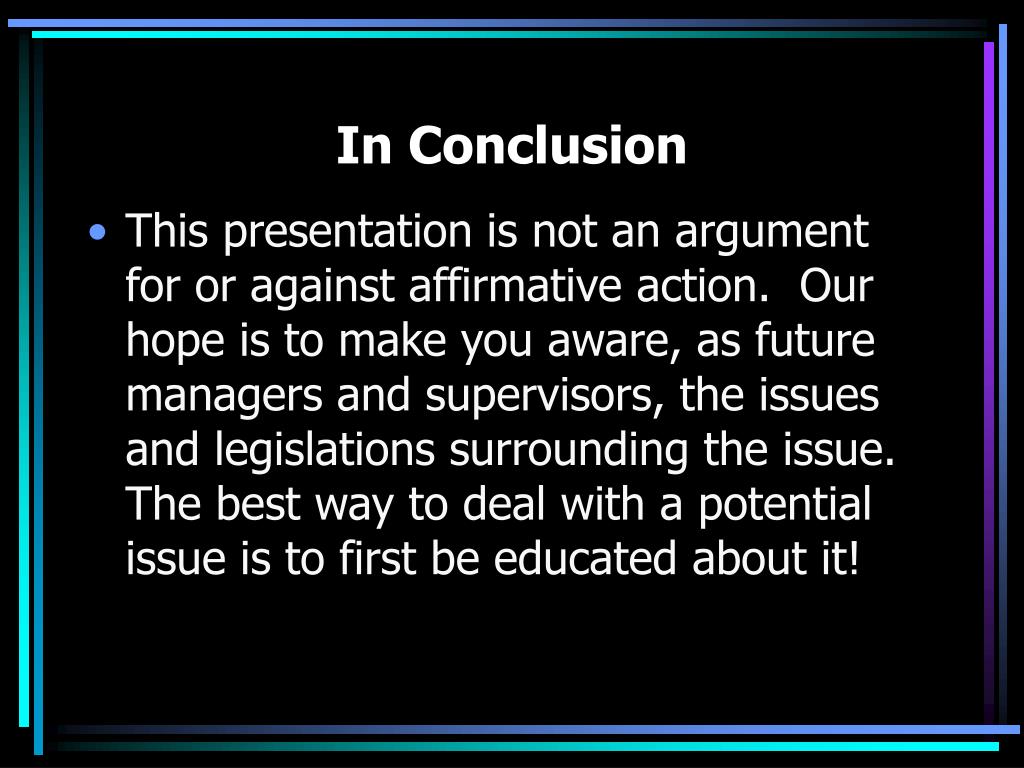 In Conclusion

• This presentation is not an argument for or against affirmative action. Our hope is to make you aware, as future managers and supervisors, the issues and legislations surrounding the issue. The best way to deal with a potential issue is to first be educated about it!